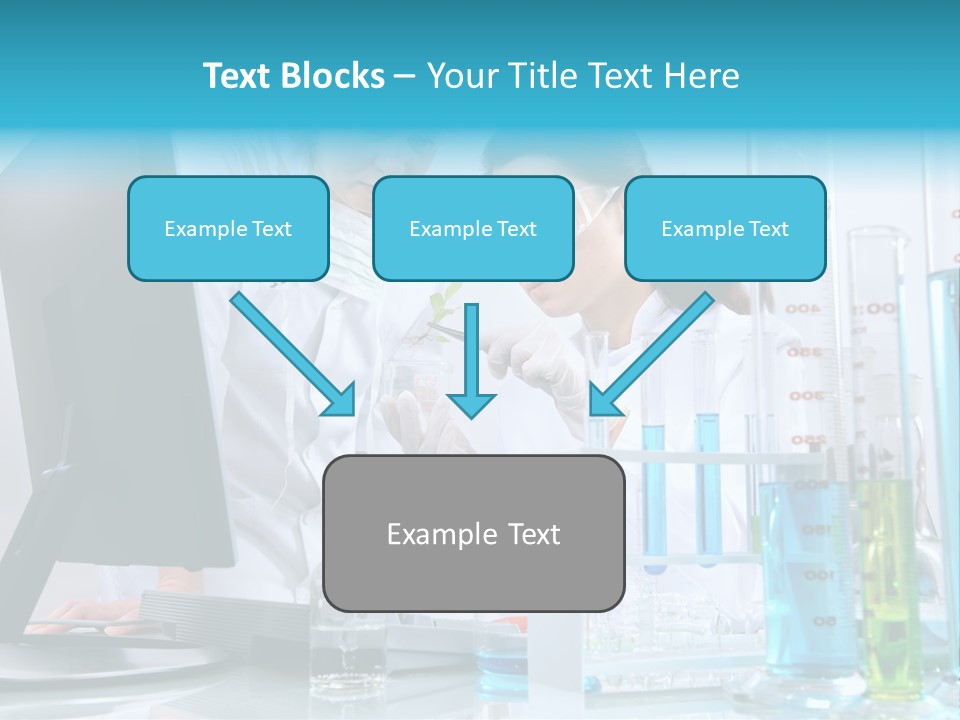 Text Blocks – Your Title Text Here

Example Text

Example Text

Example Text

Example Text